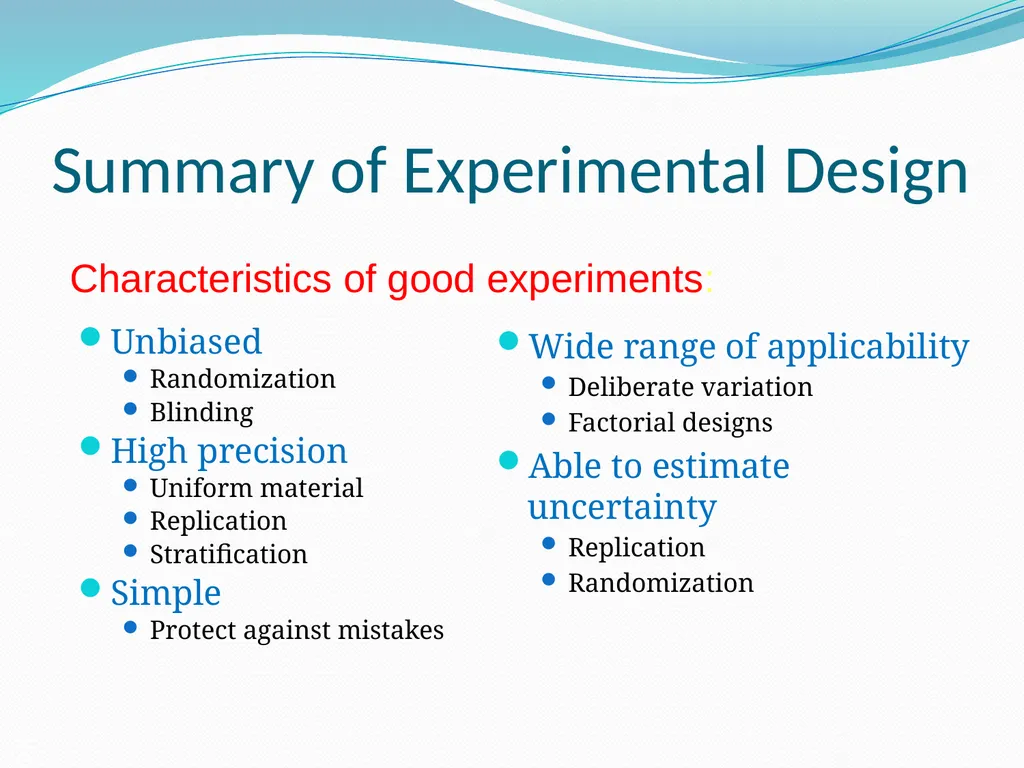 Summary of Experimental Design

Characteristics of good experiments:

Unbiased
Randomization
Blinding
High precision
Uniform material
Replication
Stratification
Simple
Protect against mistakes

Wide range of applicability
Deliberate variation
Factorial designs
Able to estimate uncertainty
Replication
Randomization